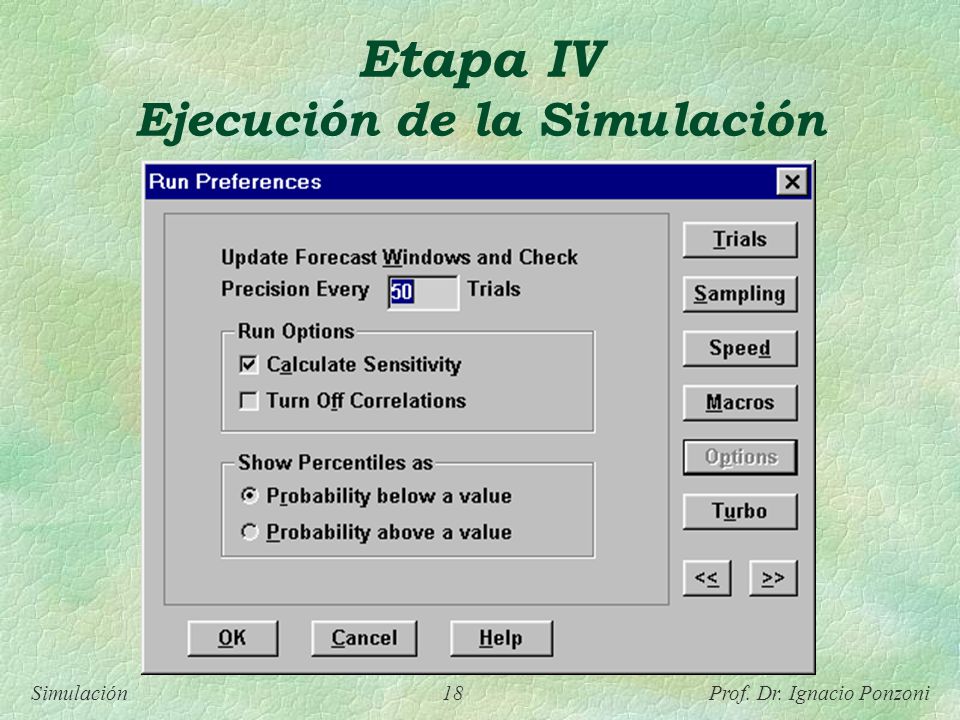 Etapa IV
Ejecución de la Simulación

Run Preferences

Update Forecast Windows and Check Precision Every 50 Trials

Run Options
Calculate Sensitivity
Turn Off Correlations

Show Percentiles as
Probability below a value
Probability above a value

Trials
Sampling
Speed
Macros
Options
Turbo
<<
>>

OK
Cancel
Help

Simulación
18
Prof. Dr. Ignacio Ponzoni